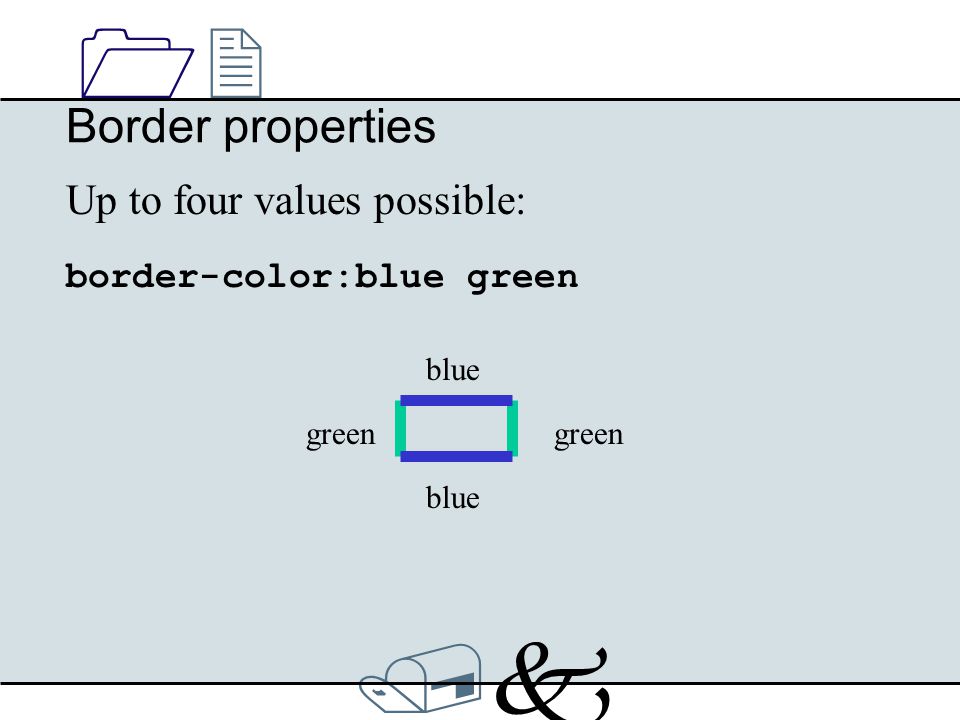 Border properties

Up to four values possible:

border-color:blue green

blue

green

green

blue

&